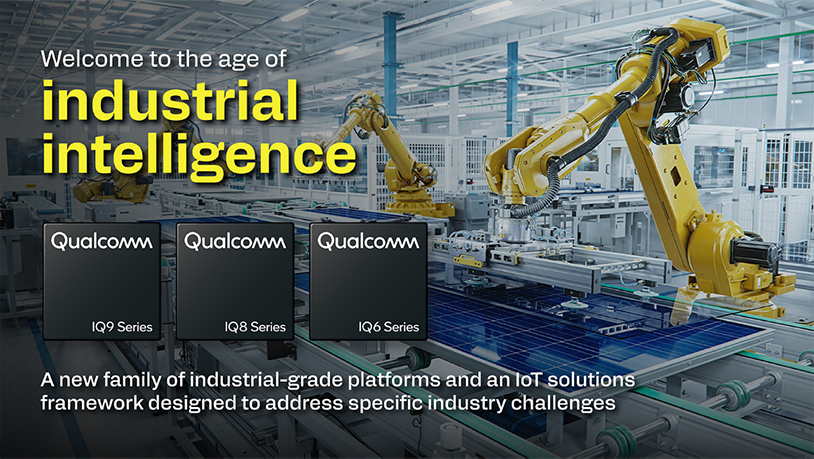 Welcome to the age of
industrial intelligence

Qualcomm
IQ9 Series

Qualcomm
IQ8 Series

Qualcomm
IQ6 Series

A new family of industrial-grade platforms and an IoT solutions framework designed to address specific industry challenges